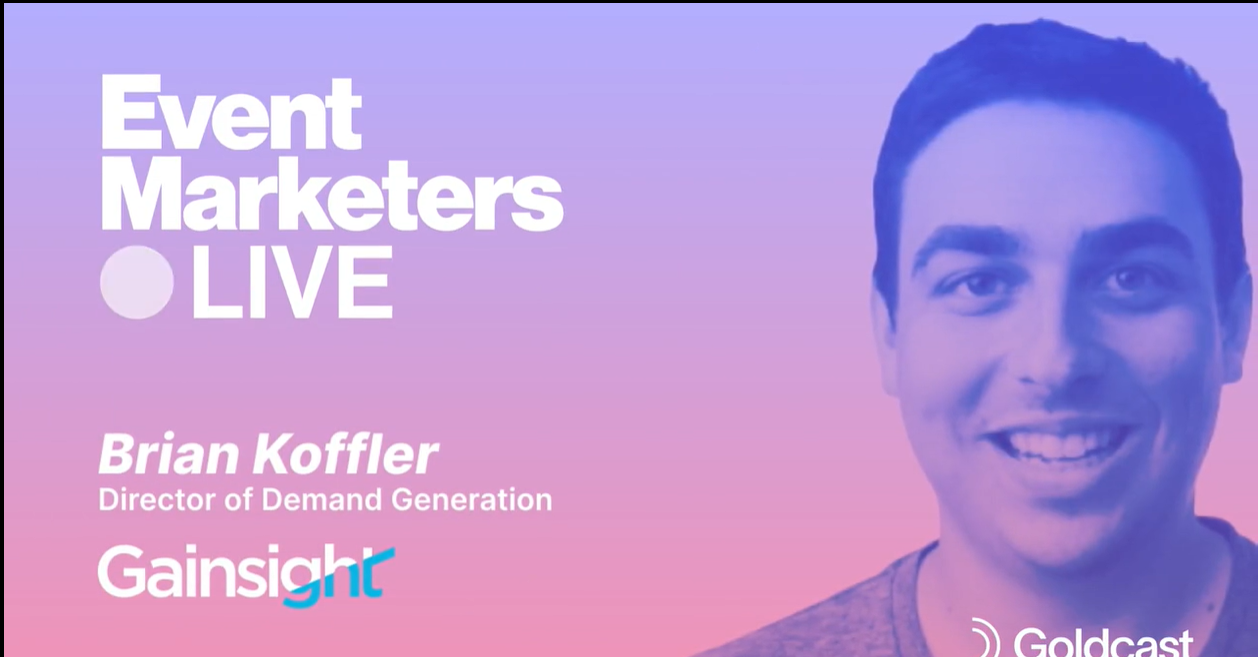 Event Marketers LIVE

Brian Koffler
Director of Demand Generation

Gainsight

Goldcast